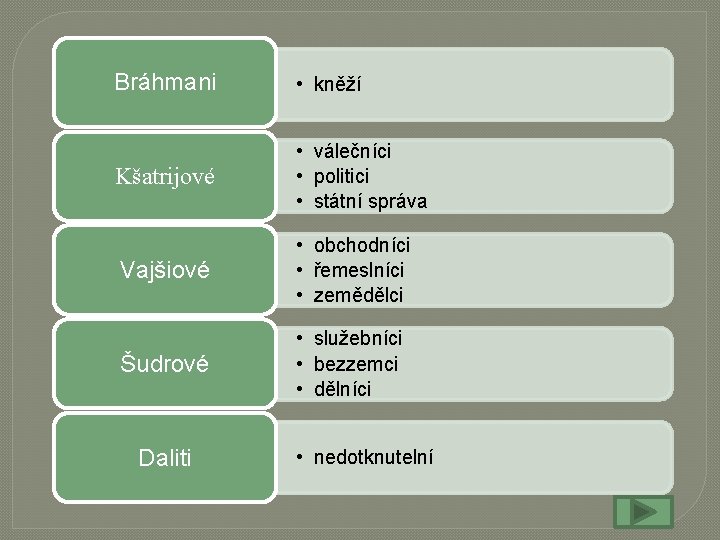 Bráhmani
• kněží

Kšatrijové
• válečníci
• politici
• státní správa

Vajšiové
• obchodníci
• řemeslníci
• zemědělci

Šudrové
• služebníci
• bezzemci
• dělníci

Daliti
• nedotknutelní